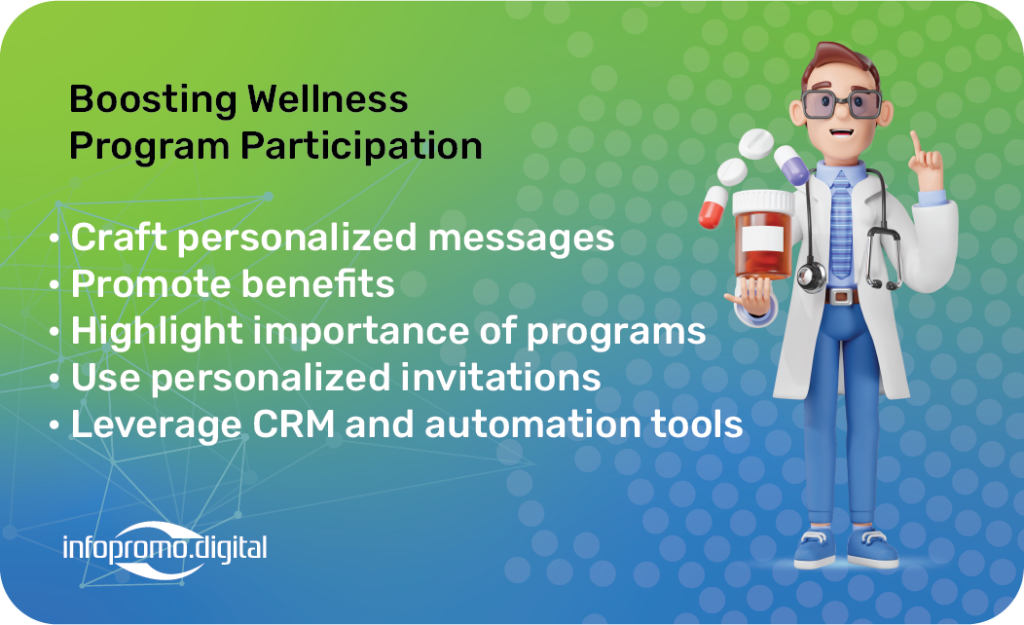 Boosting Wellness
Program Participation

• Craft personalized messages
• Promote benefits
• Highlight importance of programs
• Use personalized invitations
• Leverage CRM and automation tools

infopromo.digital